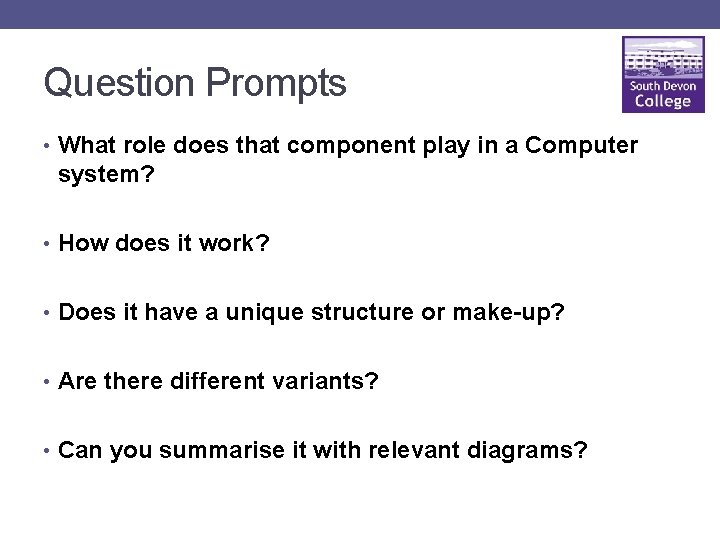 Question Prompts

South Devon College

• What role does that component play in a Computer system?

• How does it work?

• Does it have a unique structure or make-up?

• Are there different variants?

• Can you summarise it with relevant diagrams?